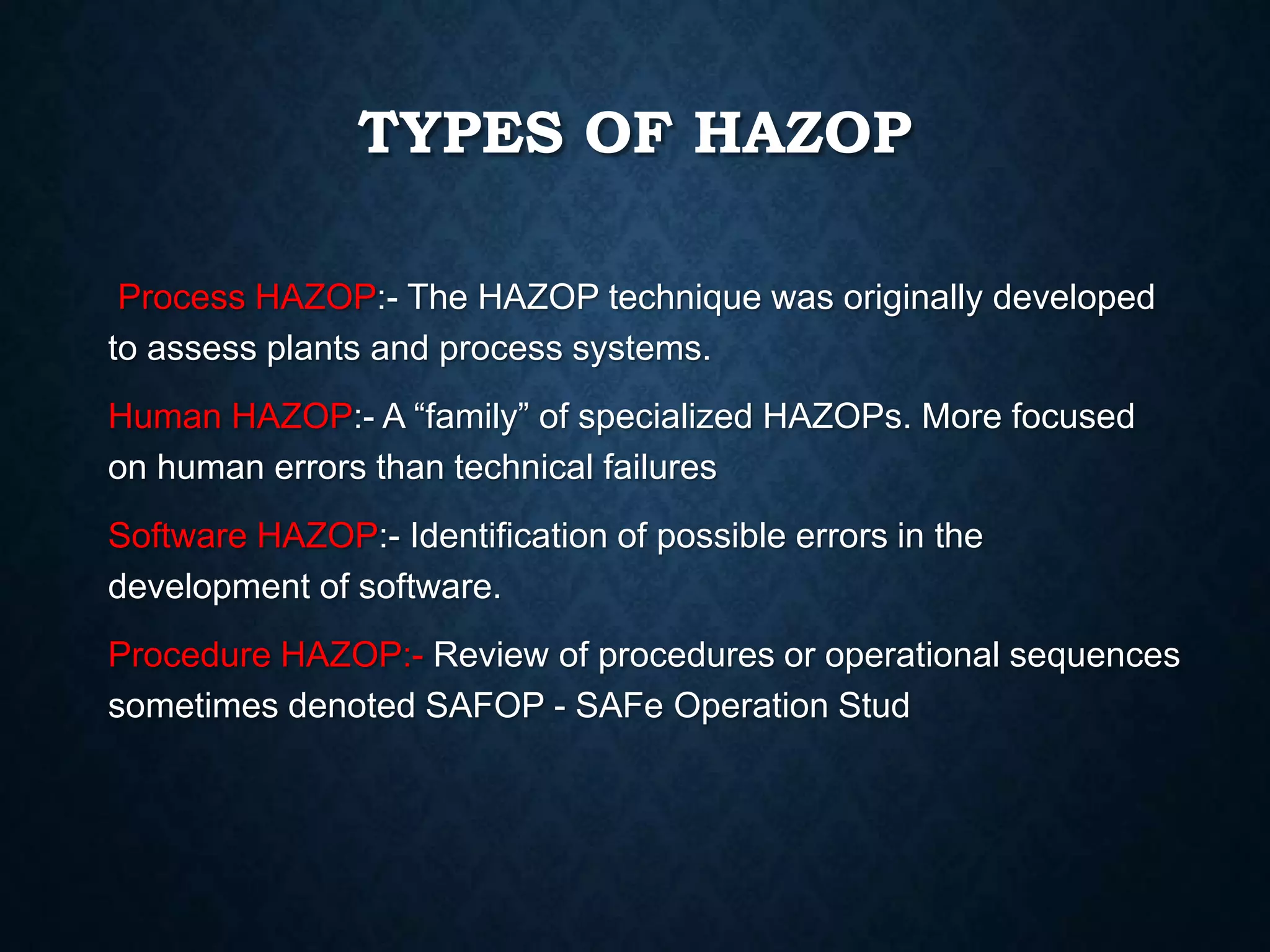 TYPES OF HAZOP

Process HAZOP:- The HAZOP technique was originally developed to assess plants and process systems.

Human HAZOP:- A “family” of specialized HAZOPs. More focused on human errors than technical failures

Software HAZOP:- Identification of possible errors in the development of software.

Procedure HAZOP:- Review of procedures or operational sequences sometimes denoted SAFOP - SAFe Operation Stud